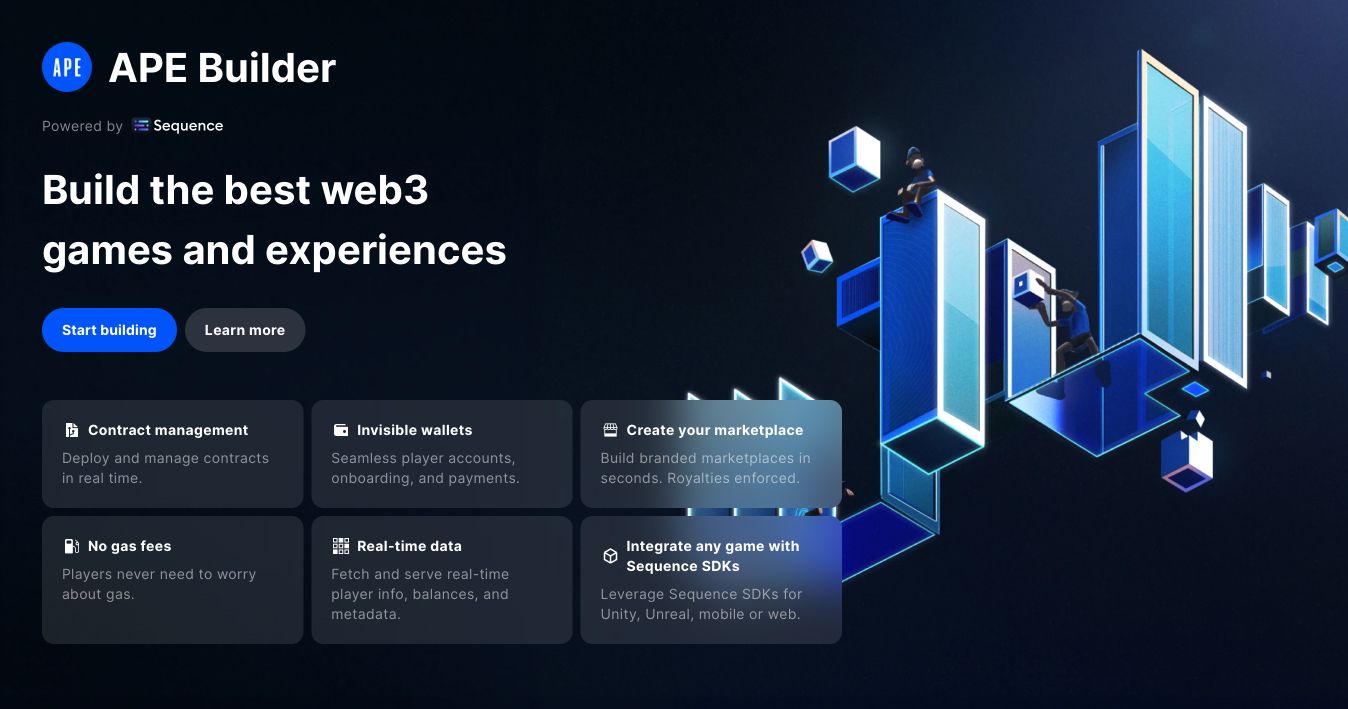 APE

APE Builder

Powered by Sequence

Build the best web3 games and experiences

Start building

Learn more

Contract management
Deploy and manage contracts in real time.

Invisible wallets
Seamless player accounts, onboarding, and payments.

Create your marketplace
Build branded marketplaces in seconds. Royalties enforced.

No gas fees
Players never need to worry about gas.

Real-time data
Fetch and serve real-time player info, balances, and metadata.

Integrate any game with Sequence SDKs
Leverage Sequence SDKs for Unity, Unreal, mobile or web.